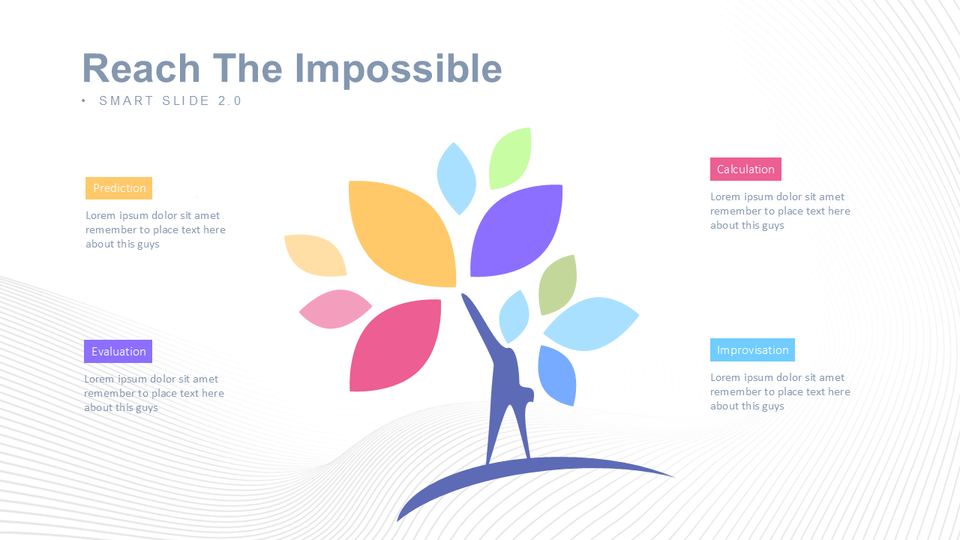 Reach The Impossible

• SMART SLIDE 2.0

Prediction

Lorem ipsum dolor sit amet remember to place text here about this guys

Evaluation

Lorem ipsum dolor sit amet remember to place text here about this guys

Calculation

Lorem ipsum dolor sit amet remember to place text here about this guys

Improvisation

Lorem ipsum dolor sit amet remember to place text here about this guys